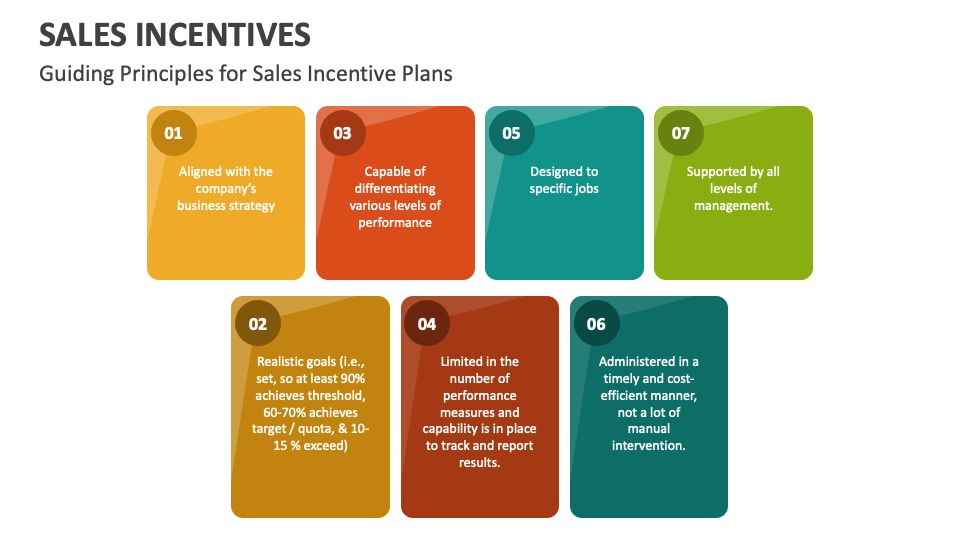 SALES INCENTIVES

Guiding Principles for Sales Incentive Plans

01

Aligned with the company's business strategy

03

Capable of differentiating various levels of performance

05

Designed to specific jobs

07

Supported by all levels of management.

02

Realistic goals (i.e., set, so at least 90% achieves threshold, 60-70% achieves target / quota, & 10-15 % exceed)

04

Limited in the number of performance measures and capability is in place to track and report results.

06

Administered in a timely and cost-efficient manner, not a lot of manual intervention.